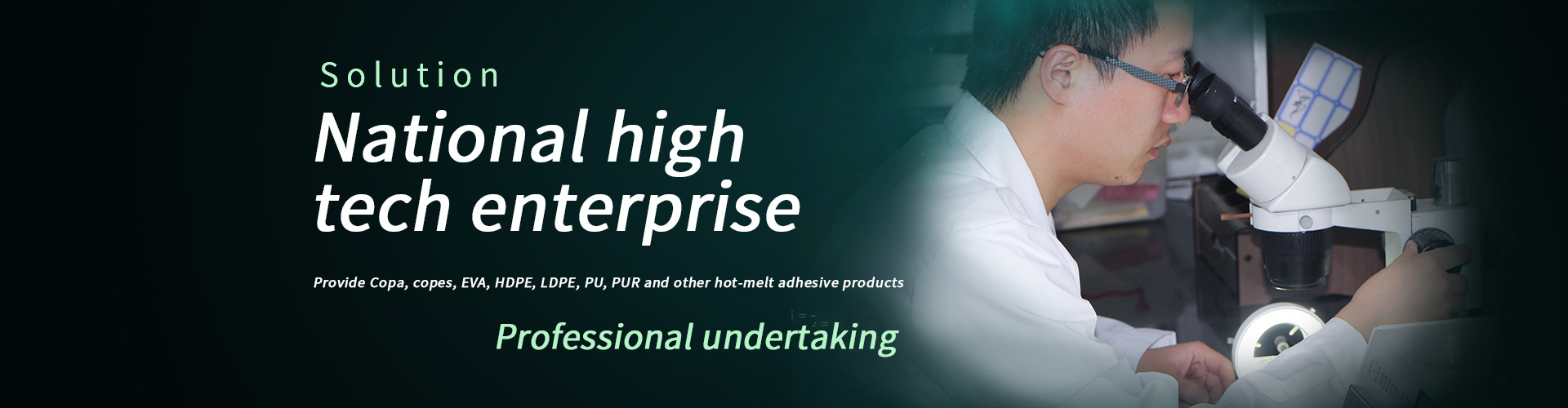 Solution

National high tech enterprise

Provide Copa, copes, EVA, HDPE, LDPE, PU, PUR and other hot-melt adhesive products

Professional undertaking